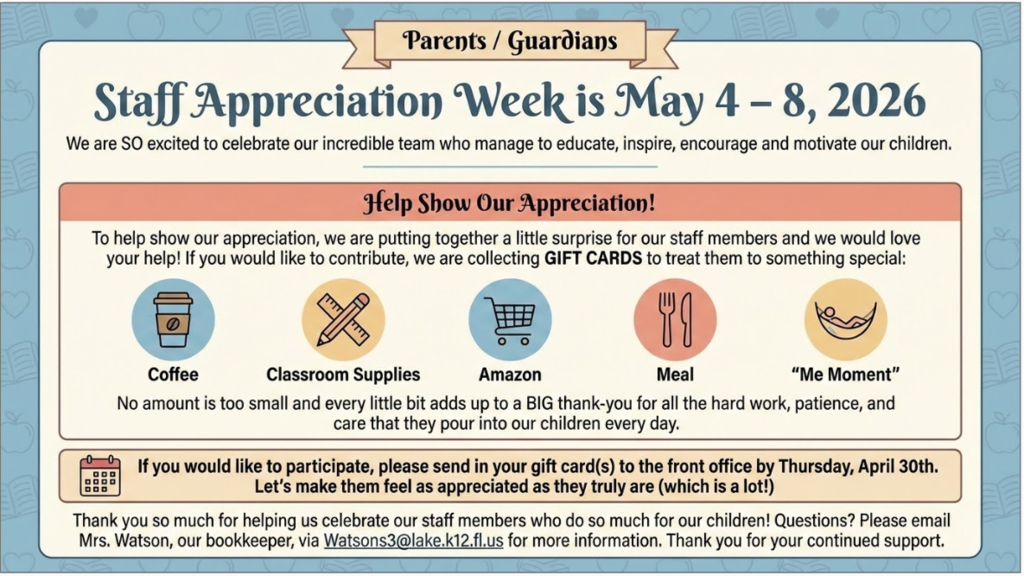 Parents / Guardians

Staff Appreciation Week is May 4 – 8, 2026

We are SO excited to celebrate our incredible team who manage to educate, inspire, encourage and motivate our children.

Help Show Our Appreciation!

To help show our appreciation, we are putting together a little surprise for our staff members and we would love your help! If you would like to contribute, we are collecting GIFT CARDS to treat them to something special:

Coffee

Classroom Supplies

Amazon

Meal

"Me Moment"

No amount is too small and every little bit adds up to a BIG thank-you for all the hard work, patience, and care that they pour into our children every day.

If you would like to participate, please send in your gift card(s) to the front office by Thursday, April 30th. Let's make them feel as appreciated as they truly are (which is a lot!)

Thank you so much for helping us celebrate our staff members who do so much for our children! Questions? Please email Mrs. Watson, our bookkeeper, via Watsons3@lake.k12.fl.us for more information. Thank you for your continued support.